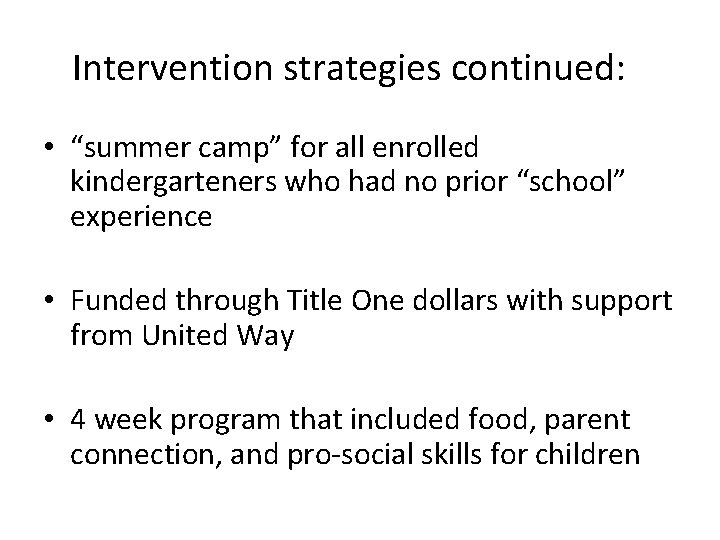 Intervention strategies continued:

• “summer camp” for all enrolled kindergarteners who had no prior “school” experience

• Funded through Title One dollars with support from United Way

• 4 week program that included food, parent connection, and pro-social skills for children